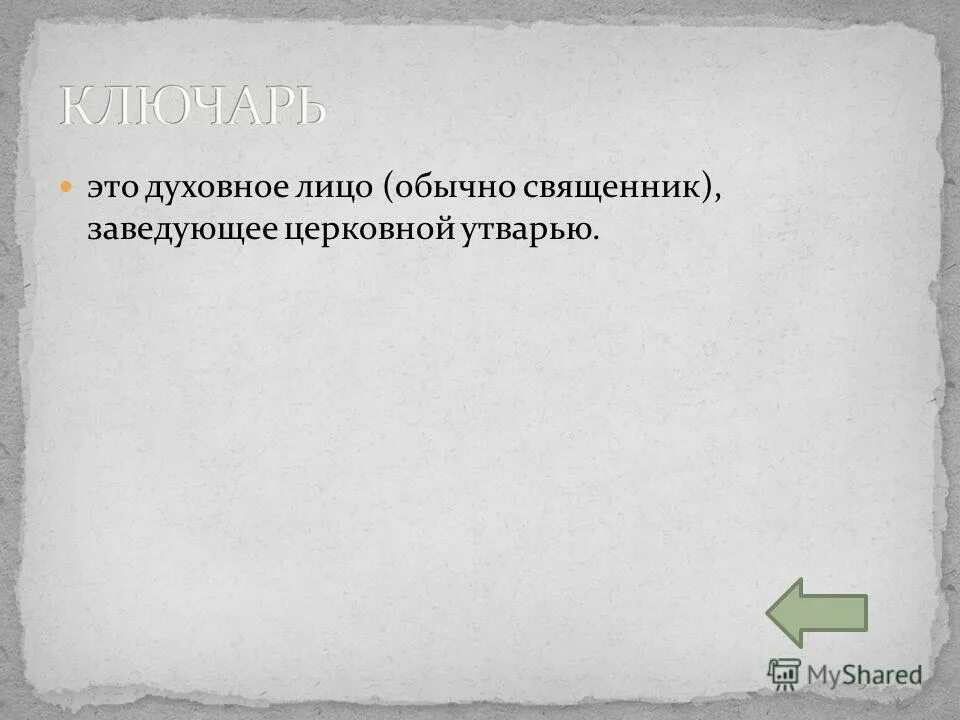 КЛЮЧАРЬ

это духовное лицо (обычно священник), заведующее церковной утварью.

MyShared